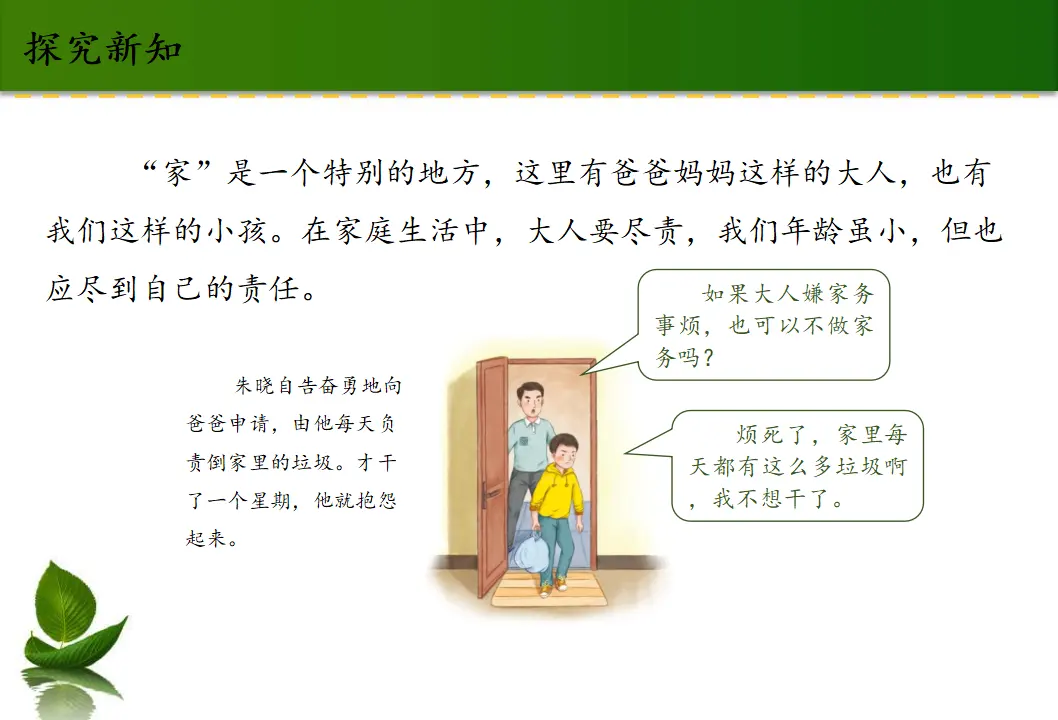 探究新知

“家”是一个特别的地方，这里有爸爸妈妈这样的大人，也有我们这样的小孩。在家庭生活中，大人要尽责，我们年龄虽小，但也应尽到自己的责任。

朱晓自告奋勇地向爸爸申请，由他每天负责倒家里的垃圾。才干了一个星期，他就抱怨起来。

如果大人嫌家务事烦，也可以不做家务吗？

烦死了，家里每天都有这么多垃圾啊，我不想干了。